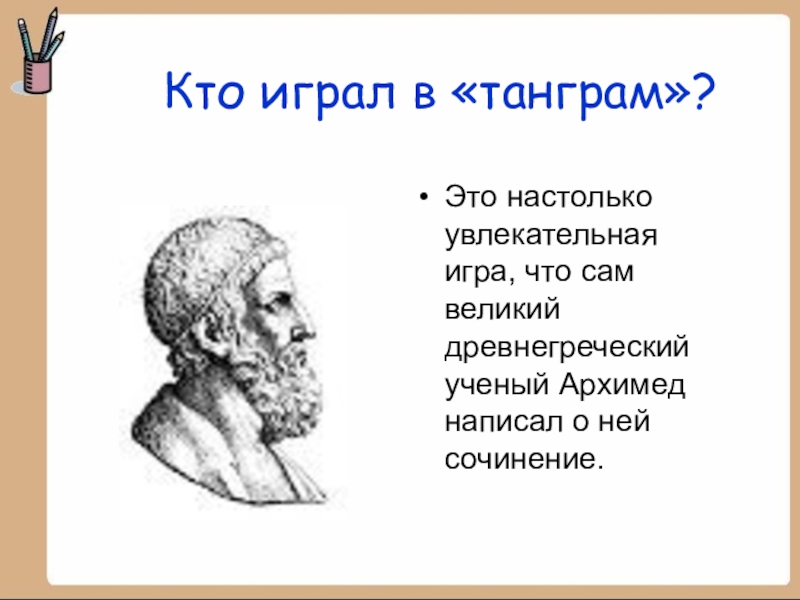 Кто играл в «танграм»?

• Это настолько увлекательная игра, что сам великий древнегреческий ученый Архимед написал о ней сочинение.